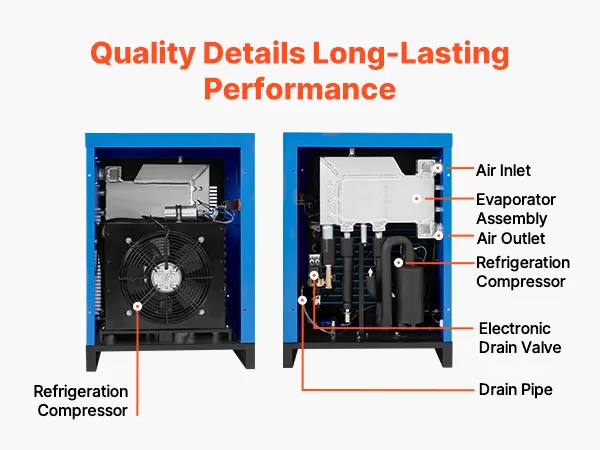 Quality Details Long-Lasting Performance

Air Inlet

Evaporator Assembly

Air Outlet

Refrigeration Compressor

Electronic Drain Valve

Drain Pipe

Refrigeration Compressor